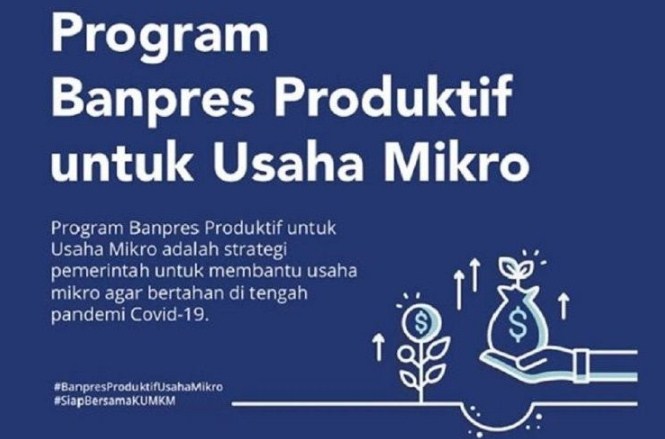 Program
Banpres Produktif
untuk Usaha Mikro

Program Banpres Produktif untuk Usaha Mikro adalah strategi pemerintah untuk membantu usaha mikro agar bertahan di tengah pandemi Covid-19.

$

$

#BanpresProduktifUsahaMikro
#SiapBersamaKUMKM